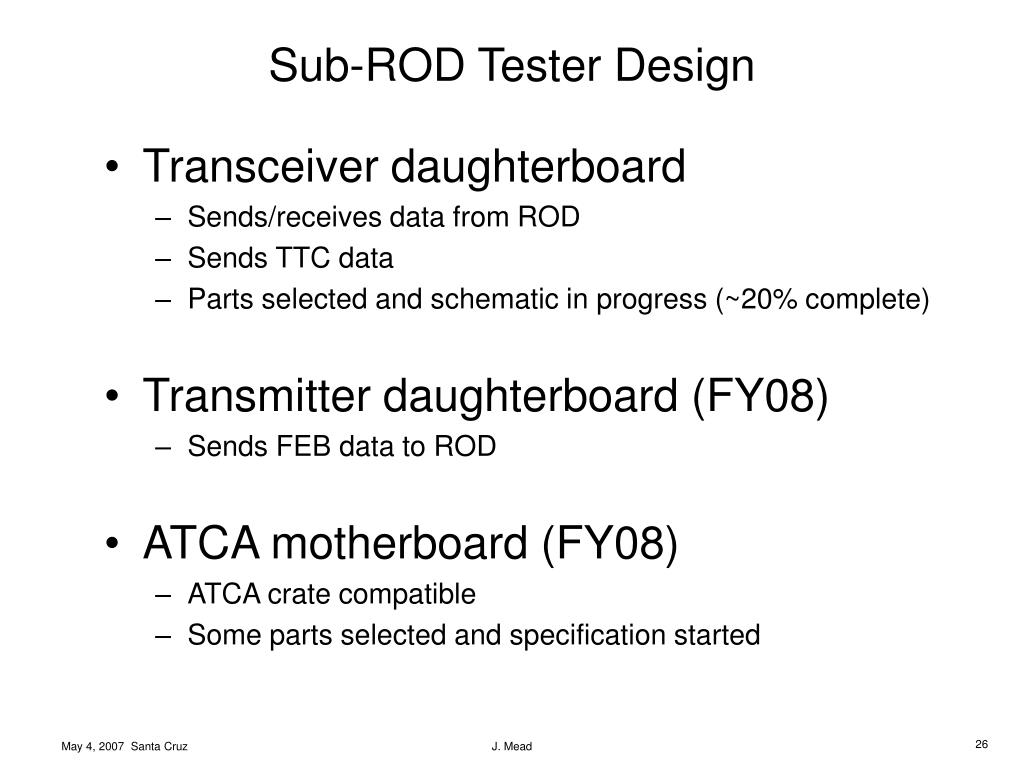 Sub-ROD Tester Design

• Transceiver daughterboard
  – Sends/receives data from ROD
  – Sends TTC data
  – Parts selected and schematic in progress (~20% complete)

• Transmitter daughterboard (FY08)
  – Sends FEB data to ROD

• ATCA motherboard (FY08)
  – ATCA crate compatible
  – Some parts selected and specification started

May 4, 2007 Santa Cruz

J. Mead

26